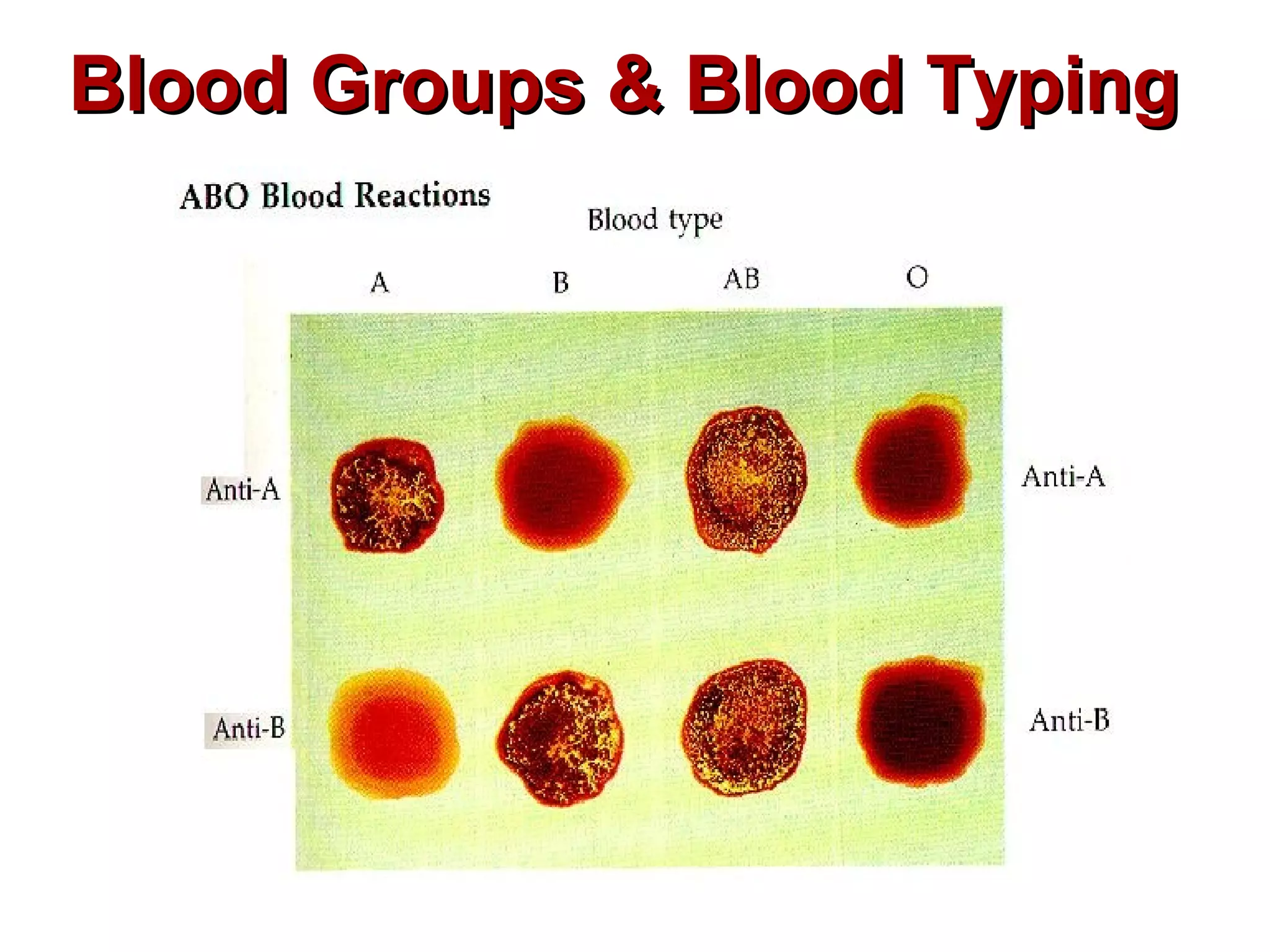 Blood Groups & Blood Typing

ABO Blood Reactions

Blood type

A B AB O

Anti-A

Anti-A

Anti-B

Anti-B